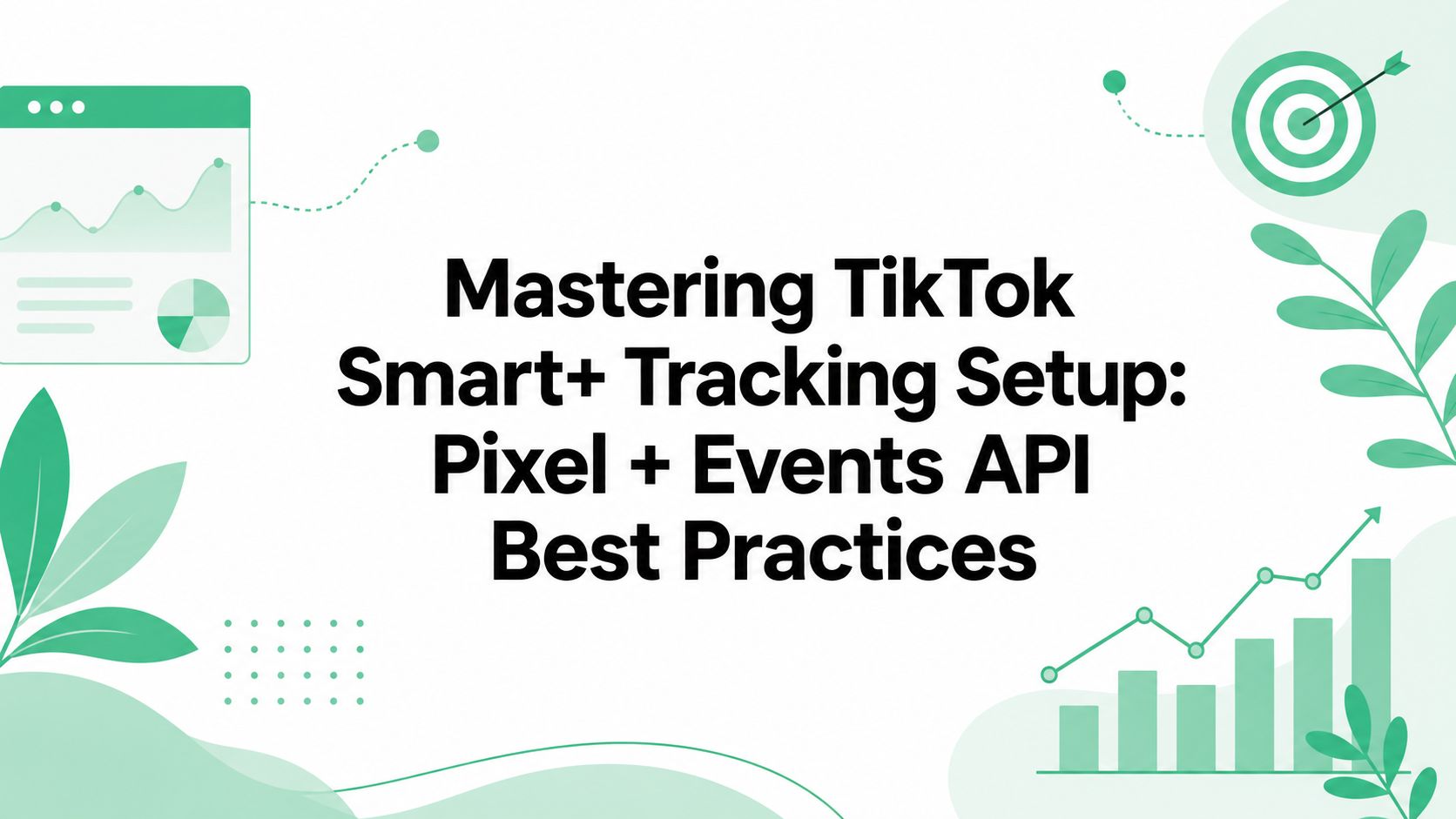 Mastering TikTok Smart+ Tracking Setup: Pixel + Events API Best Practices